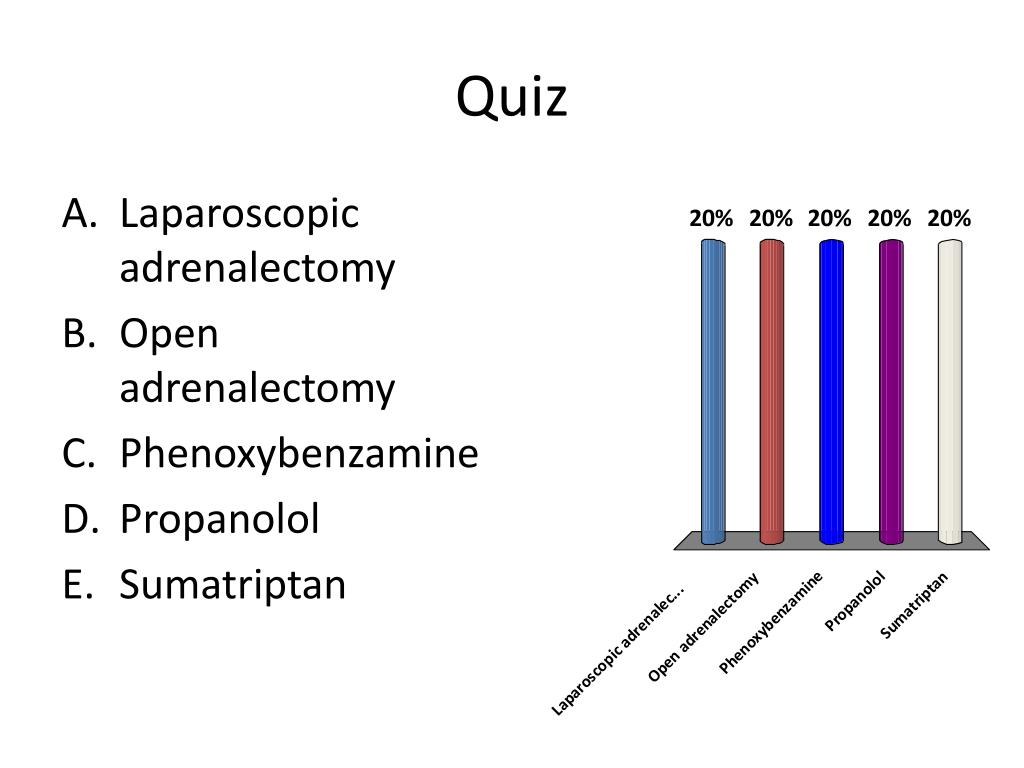 Quiz

A. Laparoscopic adrenalectomy
B. Open adrenalectomy
C. Phenoxybenzamine
D. Propanolol
E. Sumatriptan

20% 20% 20% 20% 20%

Laparoscopic adrenalec...
Open adrenalectomy
Phenoxybenzamine
Propanolol
Sumatriptan